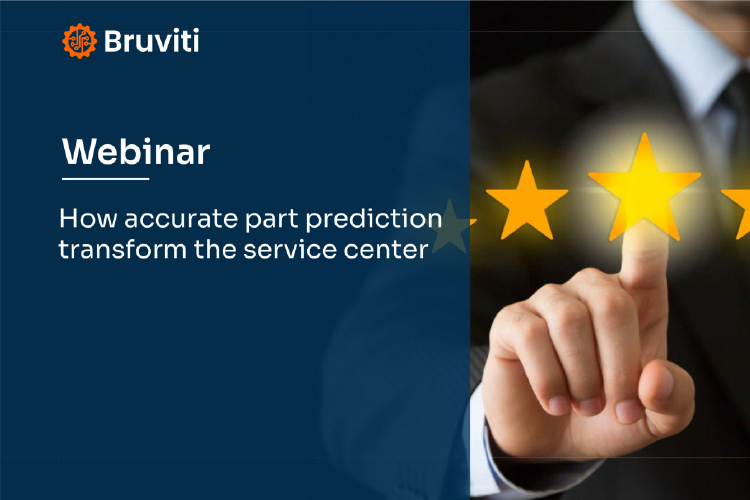 Bruviti

Webinar

How accurate part prediction transform the service center